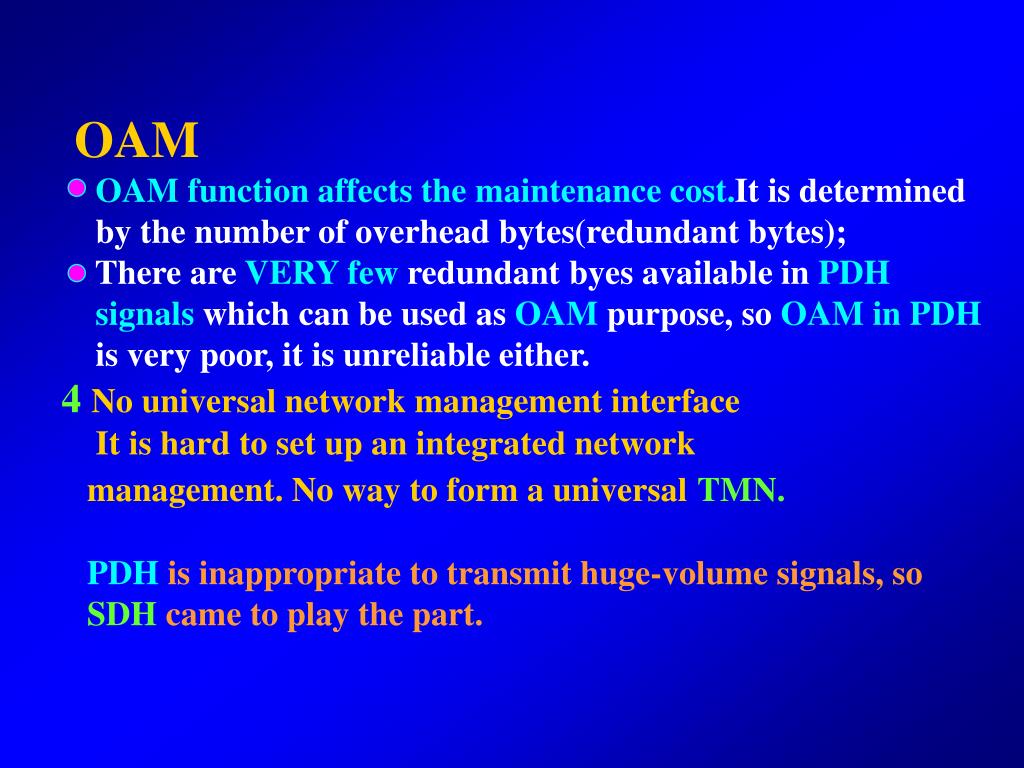 OAM

OAM function affects the maintenance cost.It is determined by the number of overhead bytes(redundant bytes);

There are VERY few redundant byes available in PDH signals which can be used as OAM purpose, so OAM in PDH is very poor, it is unreliable either.

4 No universal network management interface
It is hard to set up an integrated network management. No way to form a universal TMN.

PDH is inappropriate to transmit huge-volume signals, so SDH came to play the part.